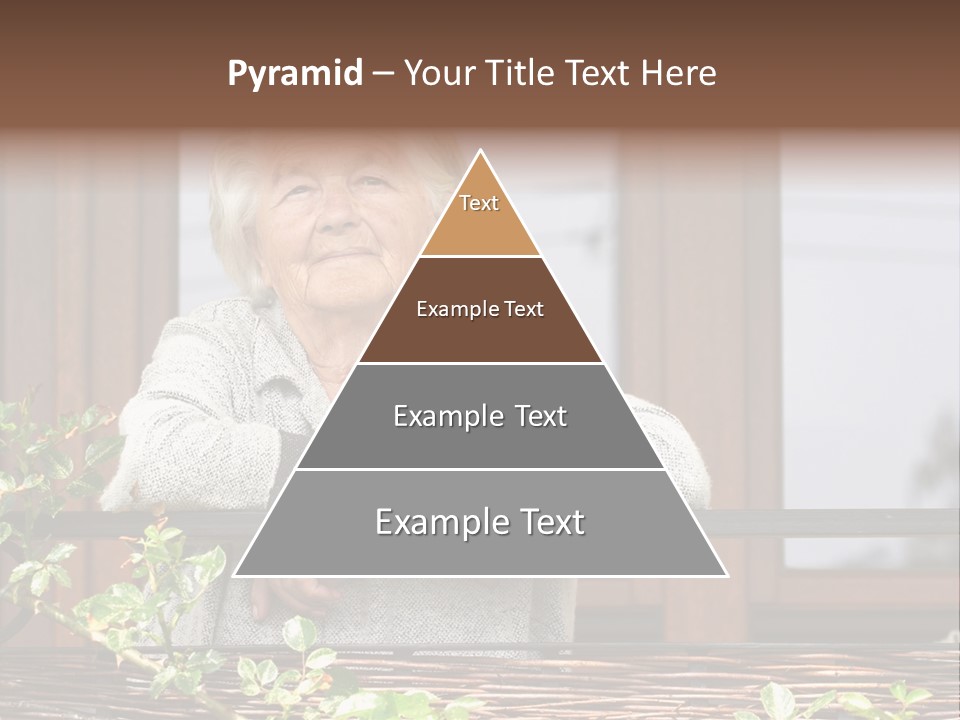 Pyramid – Your Title Text Here

Text

Example Text

Example Text

Example Text